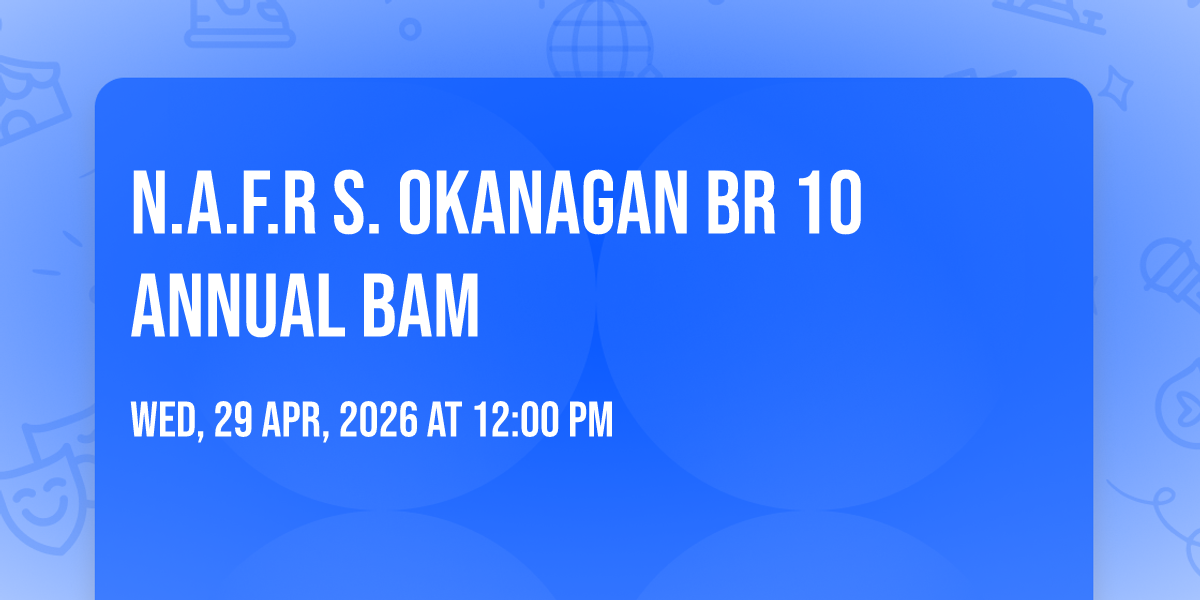 N.A.F.R S. OKANAGAN BR 10 ANNUAL BAM

WED, 29 APR, 2026 AT 12:00 PM